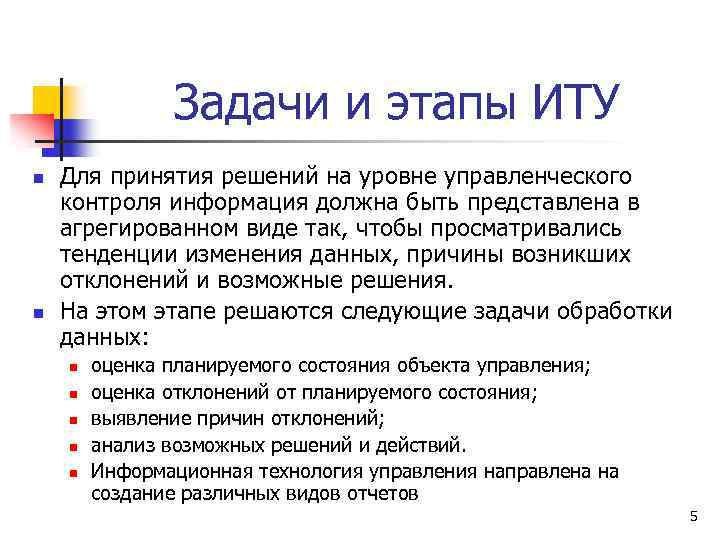 Задачи и этапы ИТУ

Для принятия решений на уровне управленческого контроля информация должна быть представлена в агрегированном виде так, чтобы просматривались тенденции изменения данных, причины возникших отклонений и возможные решения.

На этом этапе решаются следующие задачи обработки данных:

оценка планируемого состояния объекта управления;

оценка отклонений от планируемого состояния;

выявление причин отклонений;

анализ возможных решений и действий.

Информационная технология управления направлена на создание различных видов отчетов

5